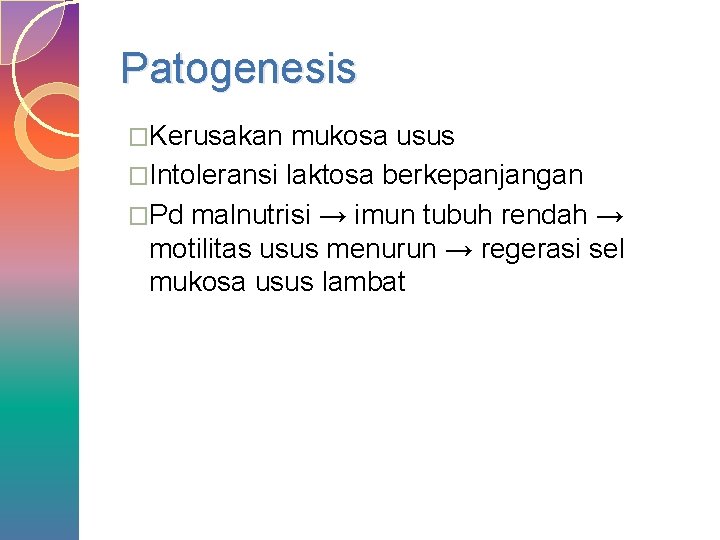 Patogenesis

□Kerusakan mukosa usus

□Intoleransi laktosa berkepanjangan

□Pd malnutrisi → imun tubuh rendah → motilitas usus menurun → regerasi sel mukosa usus lambat